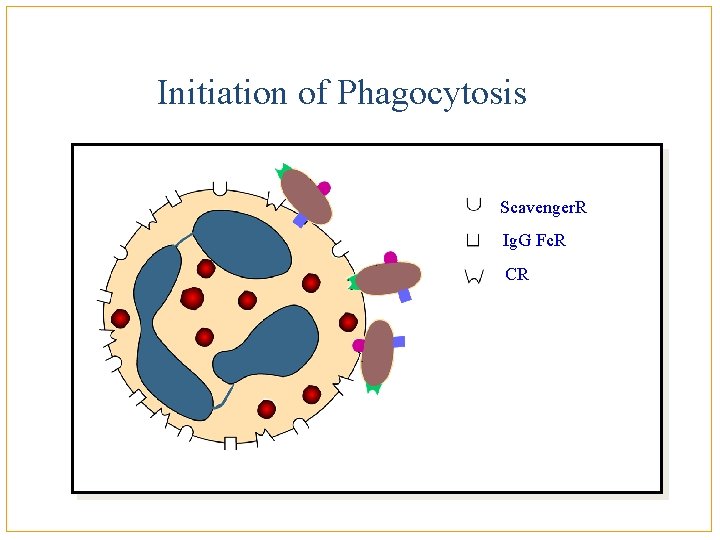 Initiation of Phagocytosis

ScavengerR

IgG FcR

CR